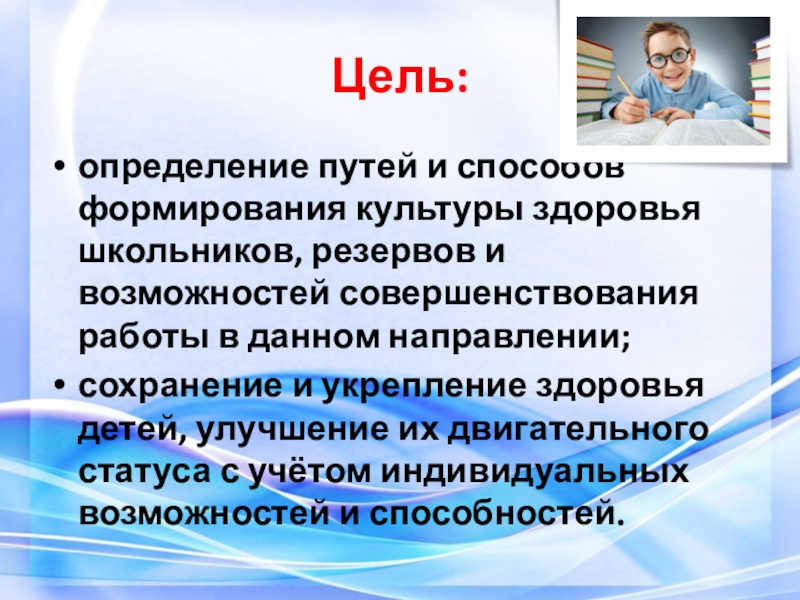 Цель:

• определение путей и способов формирования культуры здоровья школьников, резервов и возможностей совершенствования работы в данном направлении;

• сохранение и укрепление здоровья детей, улучшение их двигательного статуса с учётом индивидуальных возможностей и способностей.